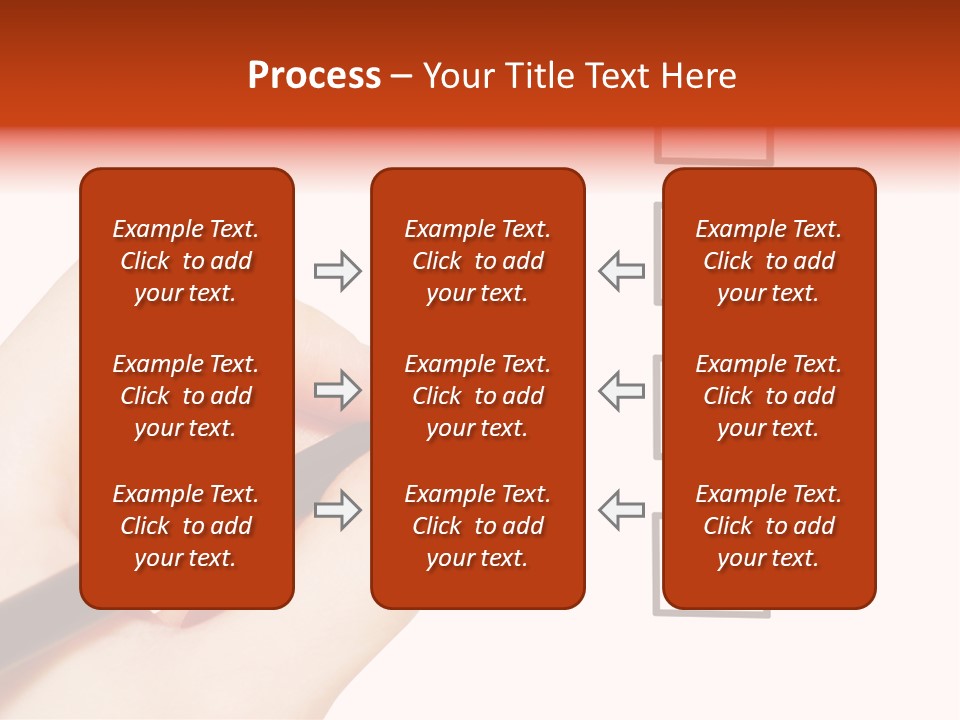 Process – Your Title Text Here

Example Text. Click to add your text.

Example Text. Click to add your text.

Example Text. Click to add your text.

Example Text. Click to add your text.

Example Text. Click to add your text.

Example Text. Click to add your text.

Example Text. Click to add your text.

Example Text. Click to add your text.

Example Text. Click to add your text.